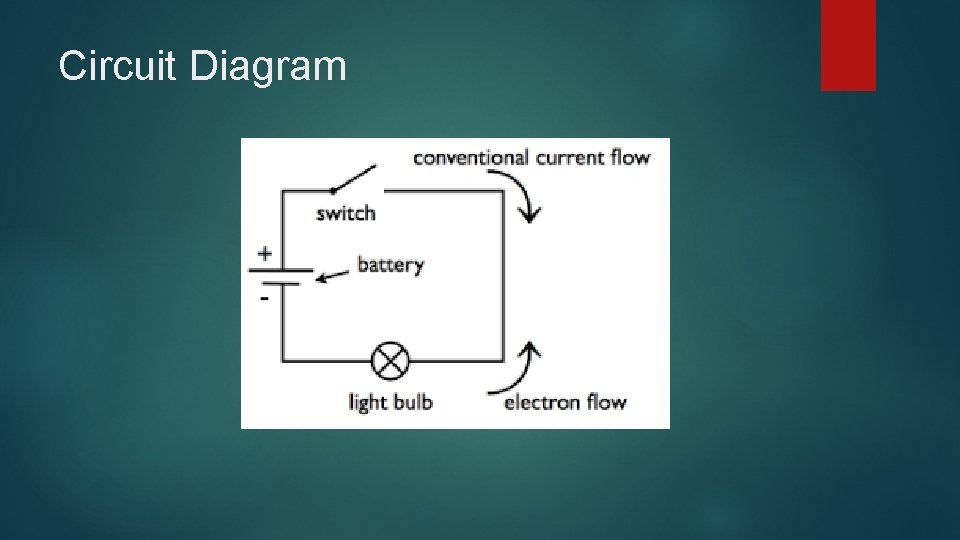 Circuit Diagram

conventional current flow

switch

+

battery

-

light bulb

electron flow